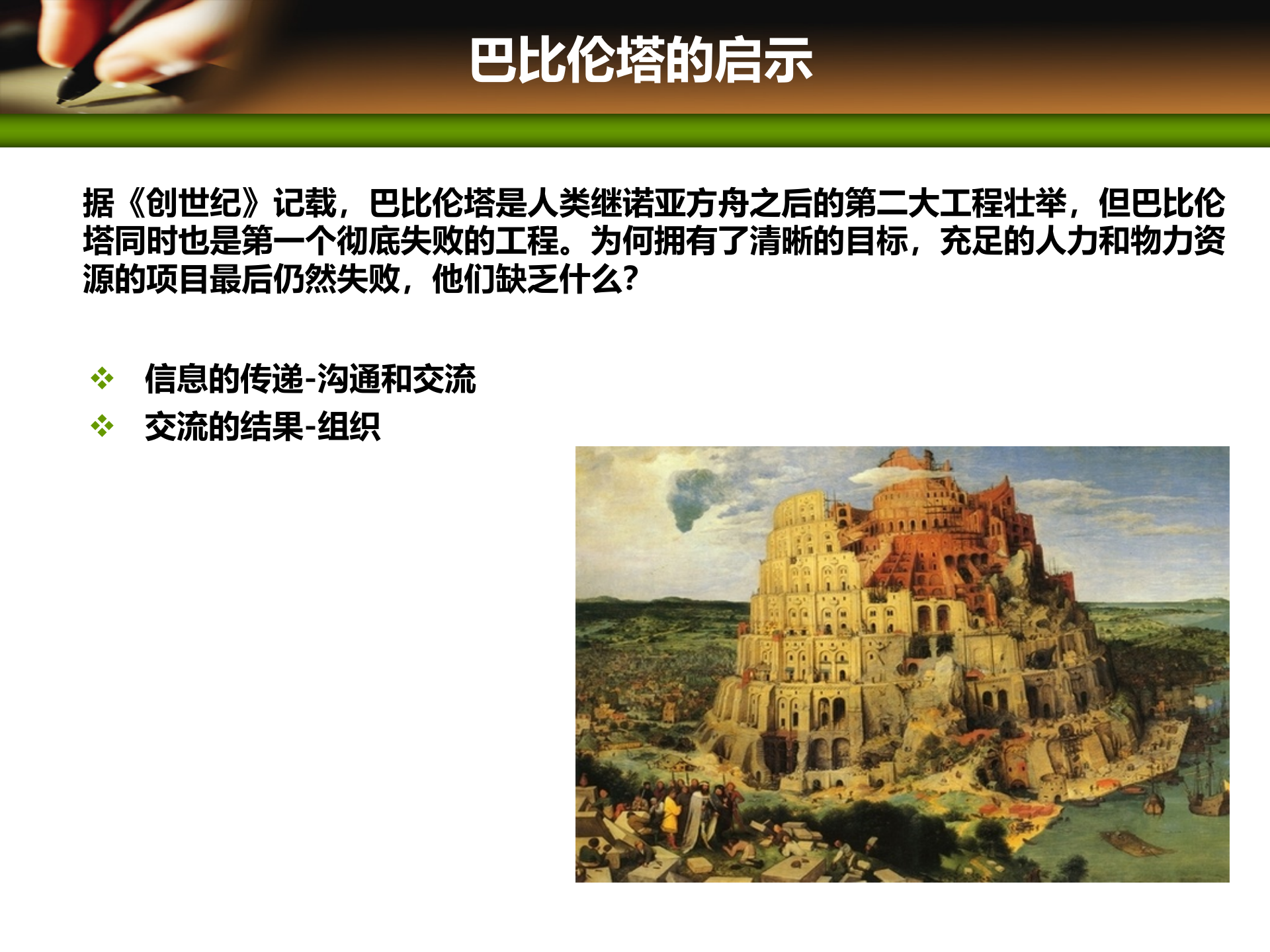 巴比伦塔的启示

据《创世纪》记载，巴比伦塔是人类继诺亚方舟之后的第二大工程壮举，但巴比伦塔同时也是第一个彻底失败的工程。为何拥有了清晰的目标，充足的人力和物力资源的项目最后仍然失败，他们缺乏什么?

❖ 信息的传递-沟通和交流
❖ 交流的结果-组织